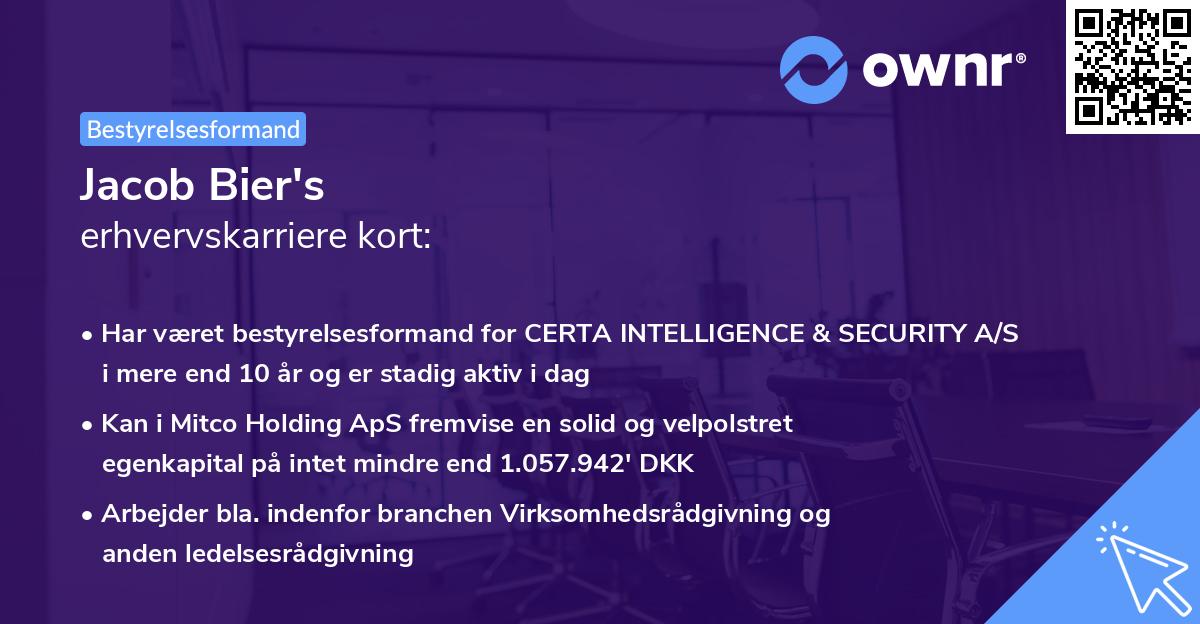 ownr®

Bestyrelsesformand

Jacob Bier's
erhvervskarriere kort:

• Har været bestyrelsesformand for CERTA INTELLIGENCE & SECURITY A/S i mere end 10 år og er stadig aktiv i dag

• Kan i Mitco Holding ApS fremvise en solid og velpolstret egenkapital på intet mindre end 1.057.942' DKK

• Arbejder bla. indenfor branchen Virksomhedsrådgivning og anden ledelsesrådgivning